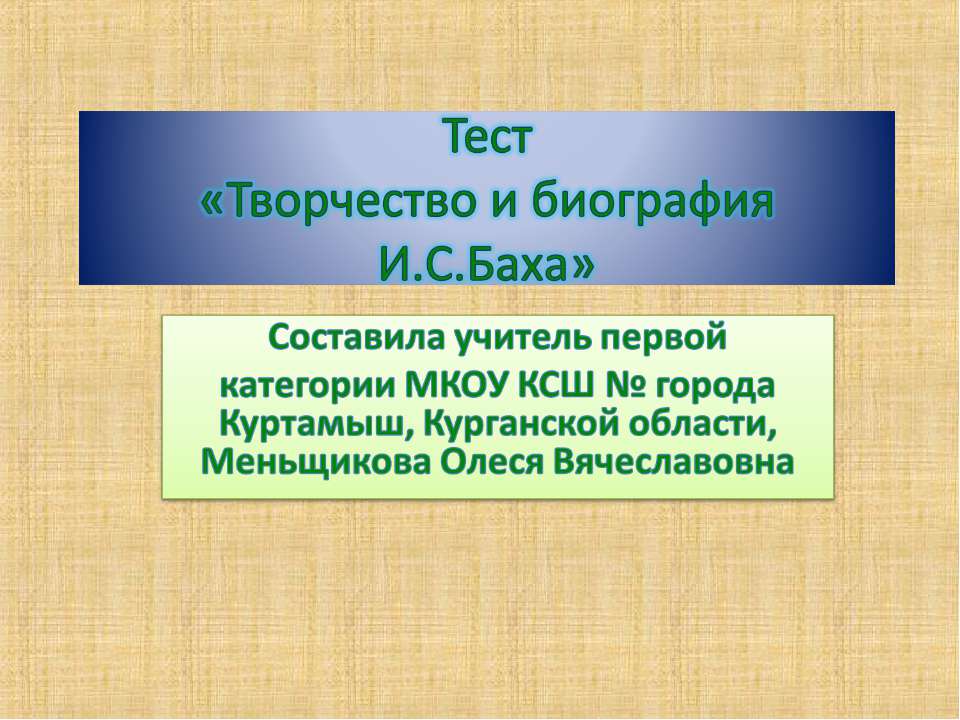 Тест
«Творчество и биография И.С.Баха»

Составила учитель первой категории МКОУ КСШ № города Куртамыш, Курганской области, Меньщикова Олеся Вячеславовна